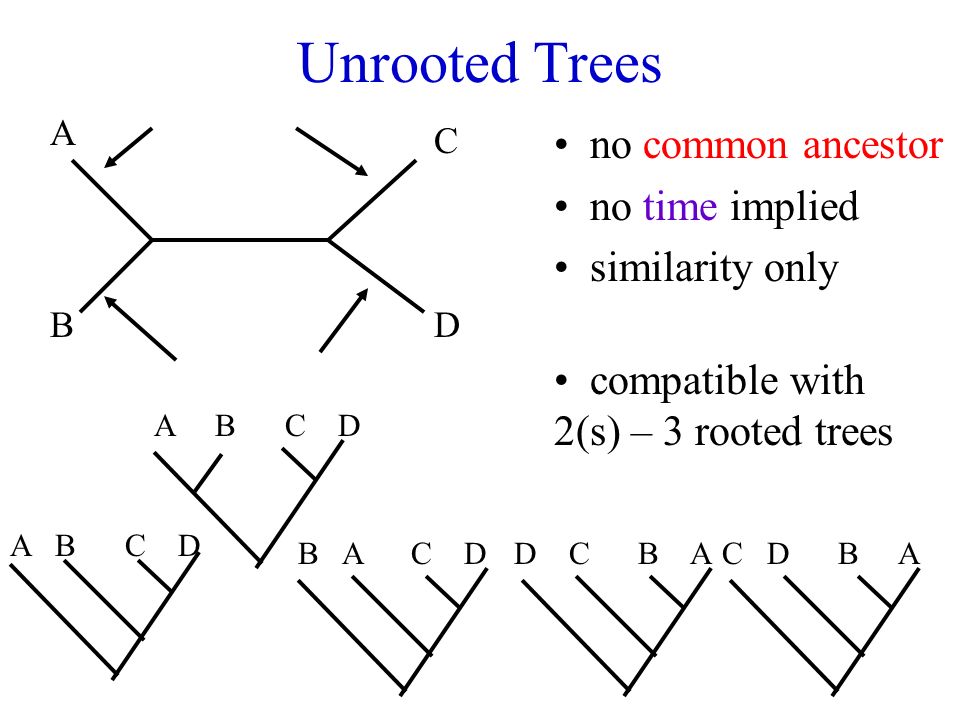 Unrooted Trees

A
C
B
D

• no common ancestor
• no time implied
• similarity only

• compatible with 2(s) – 3 rooted trees

A B C D

A B C D

B A C D

D C B A

C D B A